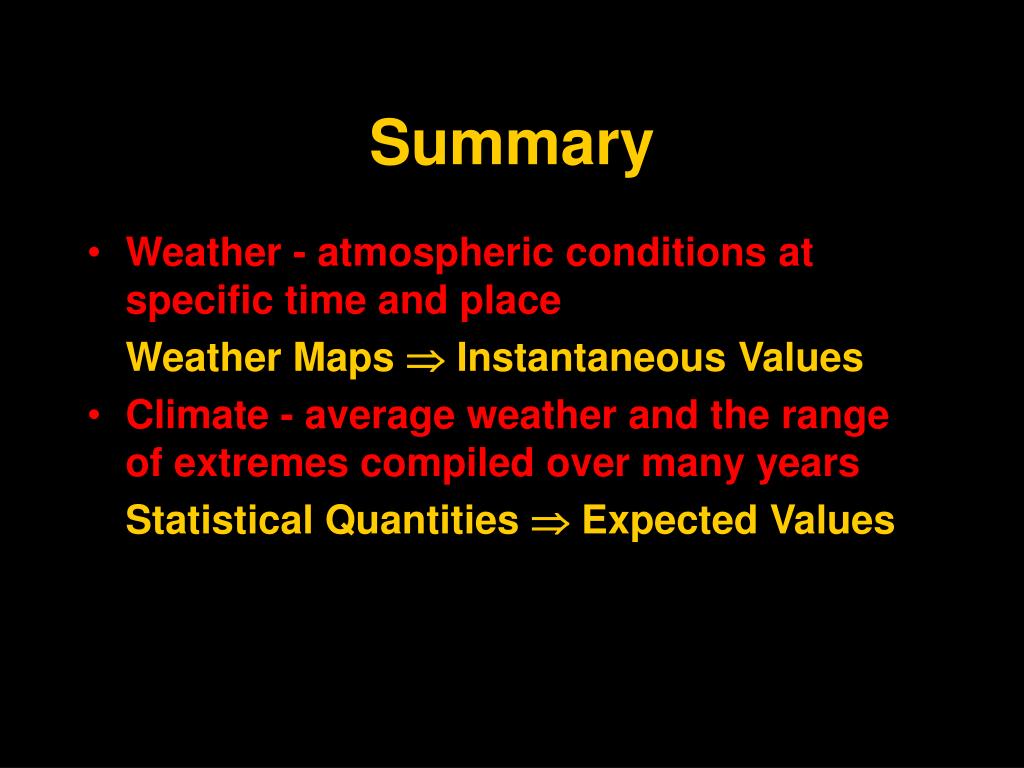 Summary

• Weather - atmospheric conditions at specific time and place

Weather Maps $\Rightarrow$ Instantaneous Values

• Climate - average weather and the range of extremes compiled over many years

Statistical Quantities $\Rightarrow$ Expected Values